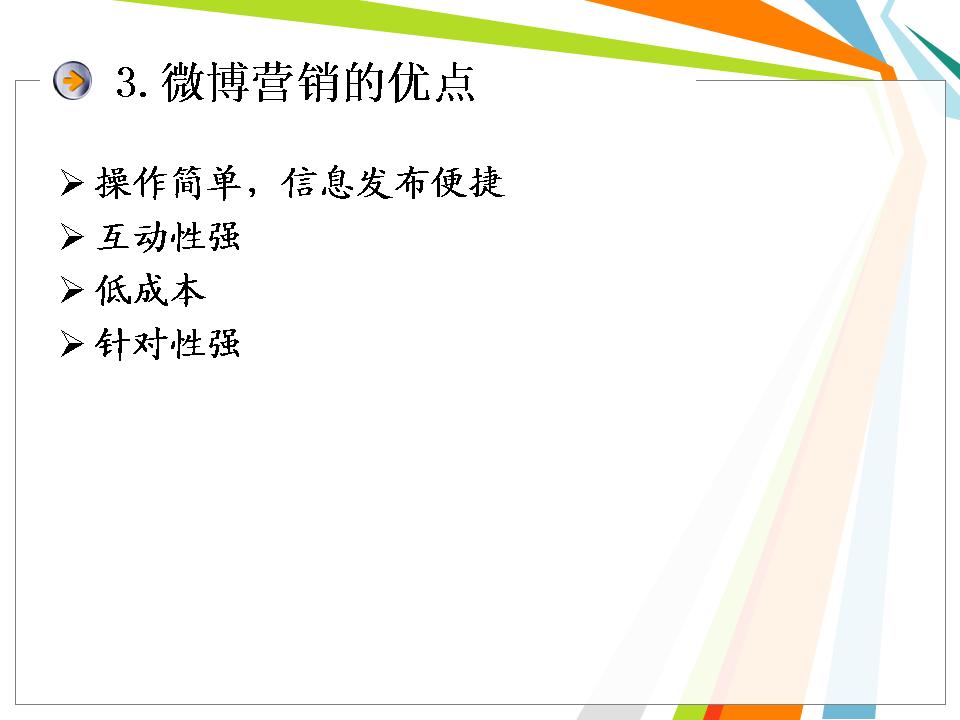 3. 微博营销的优点

➢ 操作简单，信息发布便捷
➢ 互动性强
➢ 低成本
➢ 针对性强